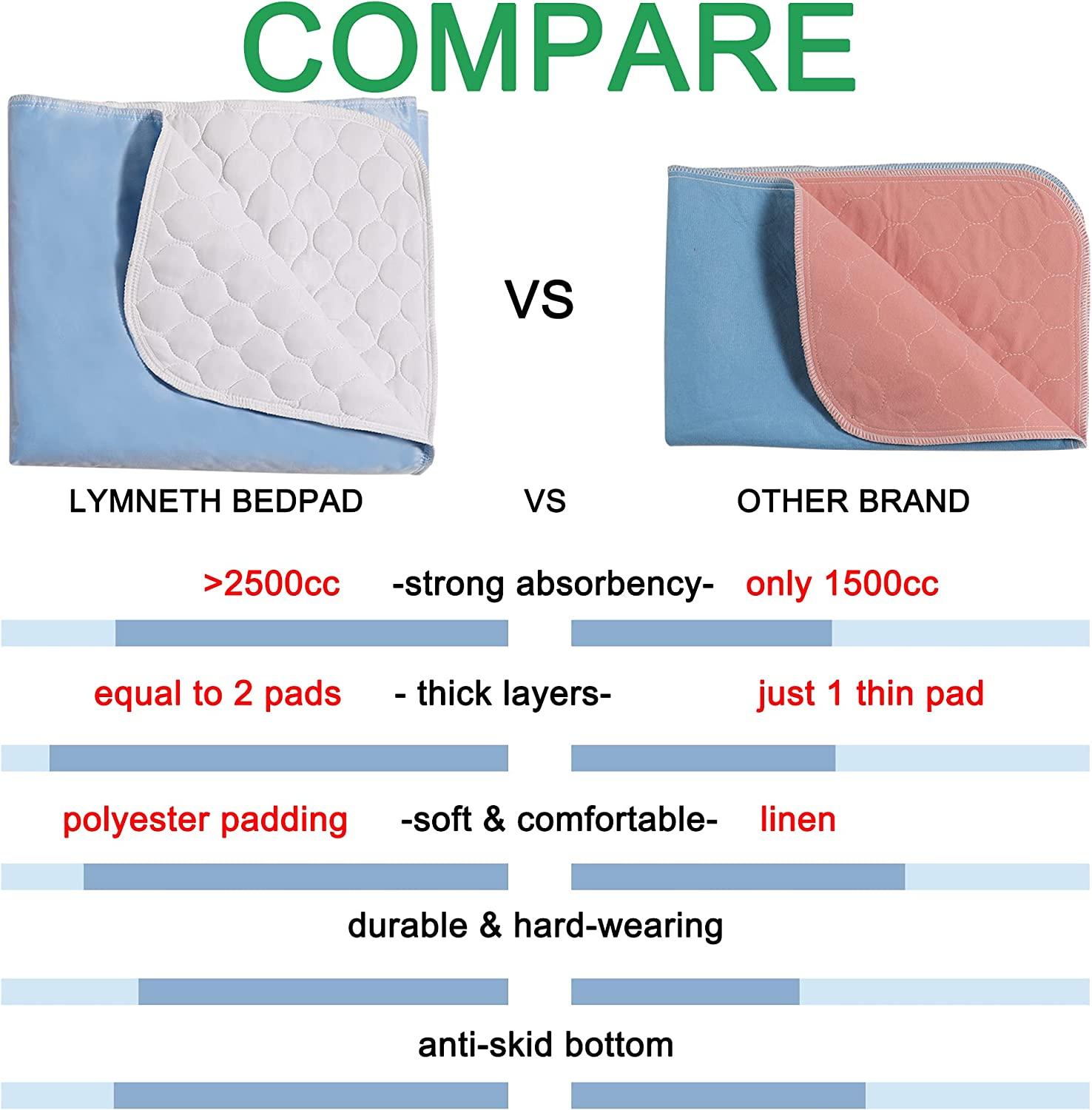 COMPARE

VS

LYMNETH BEDPAD

VS

OTHER BRAND

>2500cc -strong absorbency- only 1500cc

equal to 2 pads - thick layers- just 1 thin pad

polyester padding -soft & comfortable- linen

durable & hard-wearing

anti-skid bottom